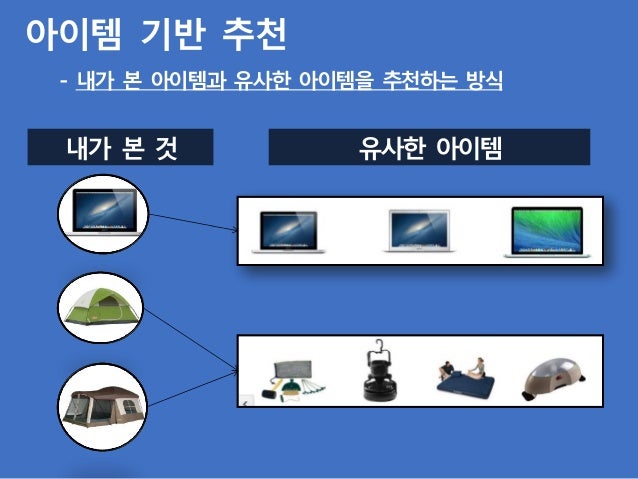 아이템 기반 추천

- 내가 본 아이템과 유사한 아이템을 추천하는 방식

내가 본 것

유사한 아이템